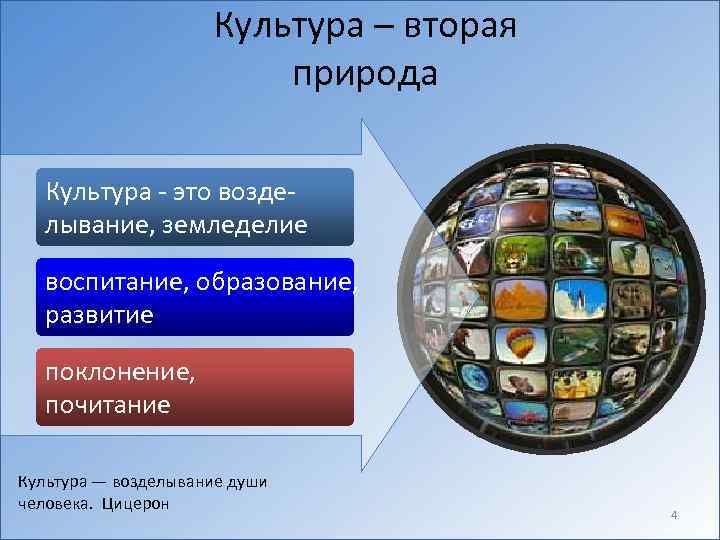 Культура – вторая природа

Культура - это возделывание, земледелие

воспитание, образование, развитие

поклонение, почитание

Культура — возделывание души человека. Цицерон

4